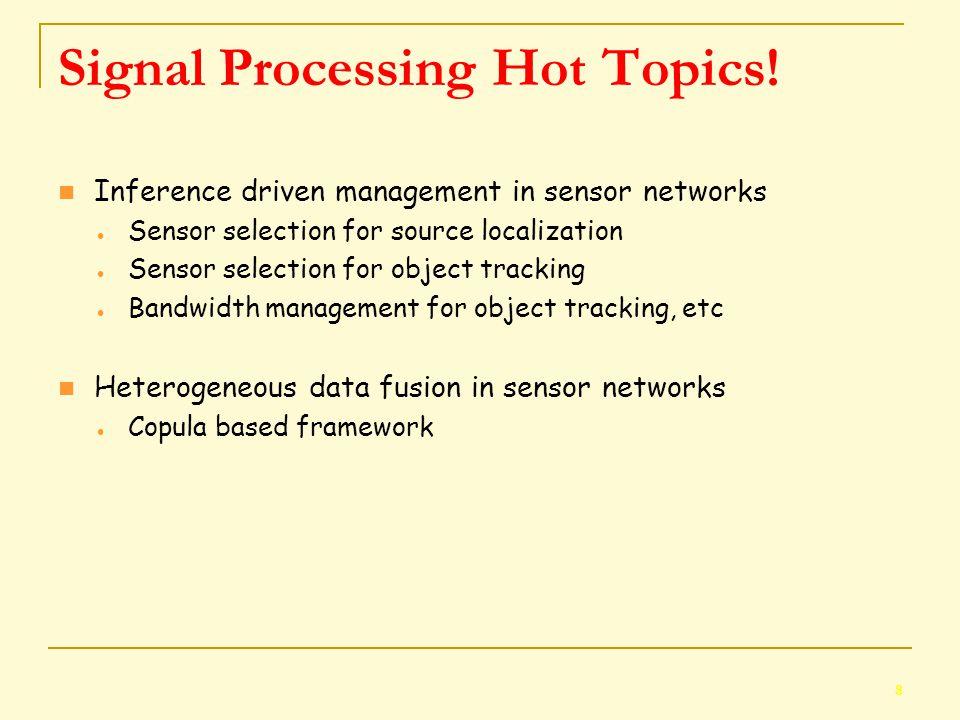 Signal Processing Hot Topics!

Inference driven management in sensor networks
Sensor selection for source localization
Sensor selection for object tracking
Bandwidth management for object tracking, etc

Heterogeneous data fusion in sensor networks
Copula based framework

8